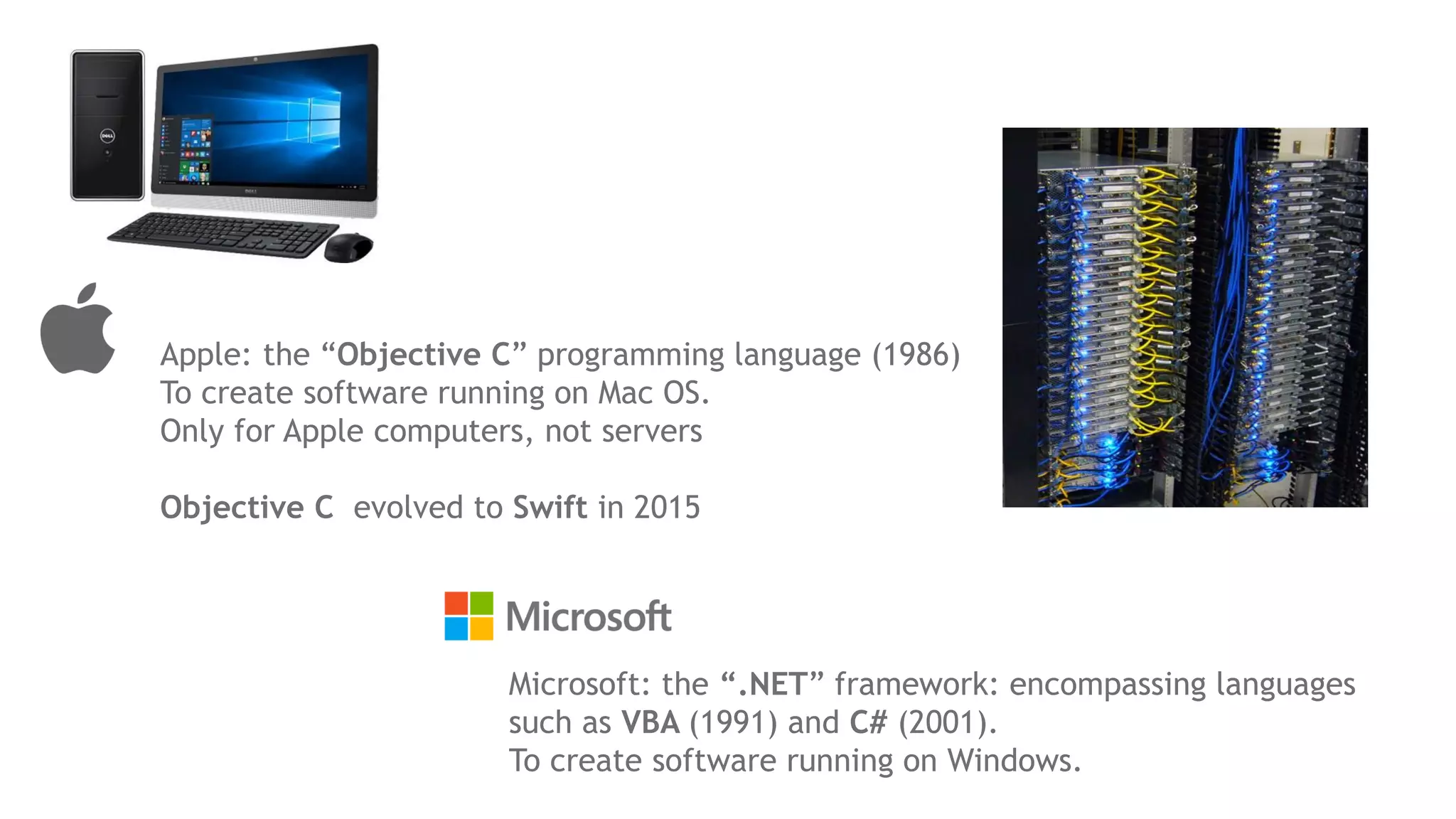 DELL

Apple: the “Objective C” programming language (1986)
To create software running on Mac OS.
Only for Apple computers, not servers

Objective C evolved to Swift in 2015

Microsoft

Microsoft: the “.NET” framework: encompassing languages such as VBA (1991) and C# (2001).
To create software running on Windows.